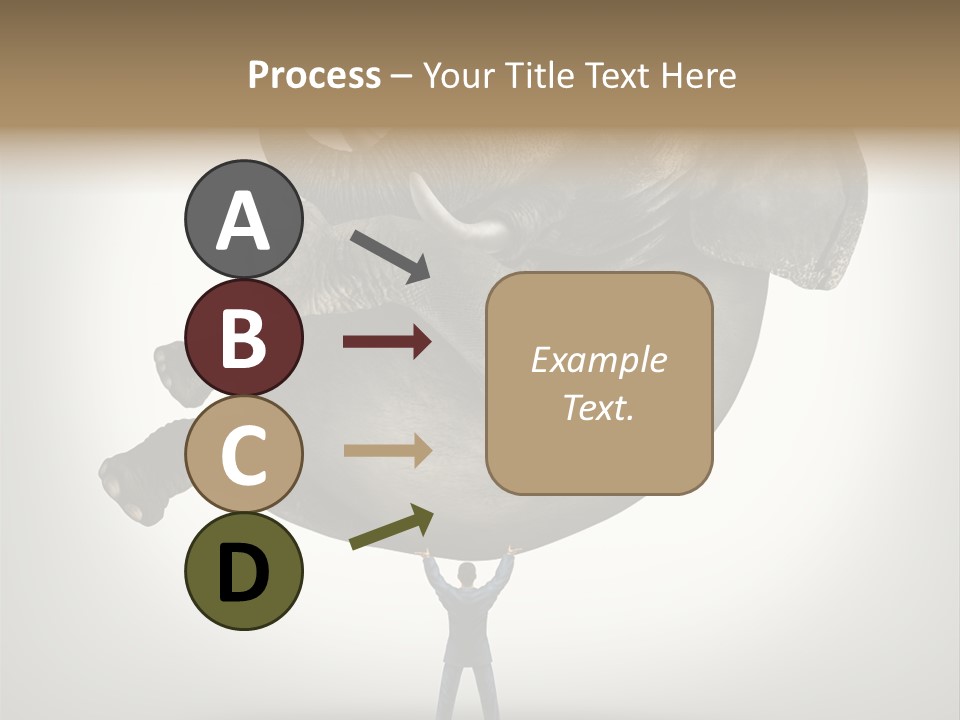 Process – Your Title Text Here

A

B

C

D

Example Text.